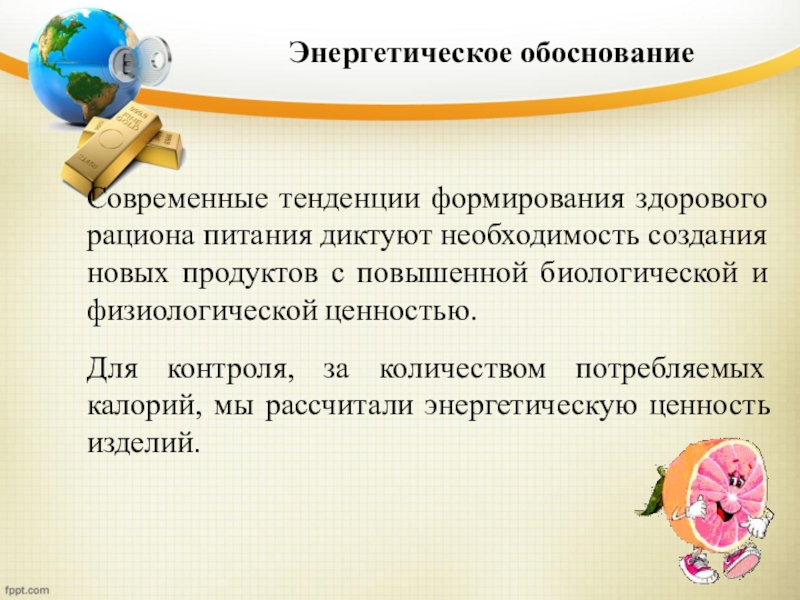 Энергетическое обоснование

Современные тенденции формирования здорового рациона питания диктуют необходимость создания новых продуктов с повышенной биологической и физиологической ценностью.

Для контроля, за количеством потребляемых калорий, мы рассчитали энергетическую ценность изделий.

fppt.com